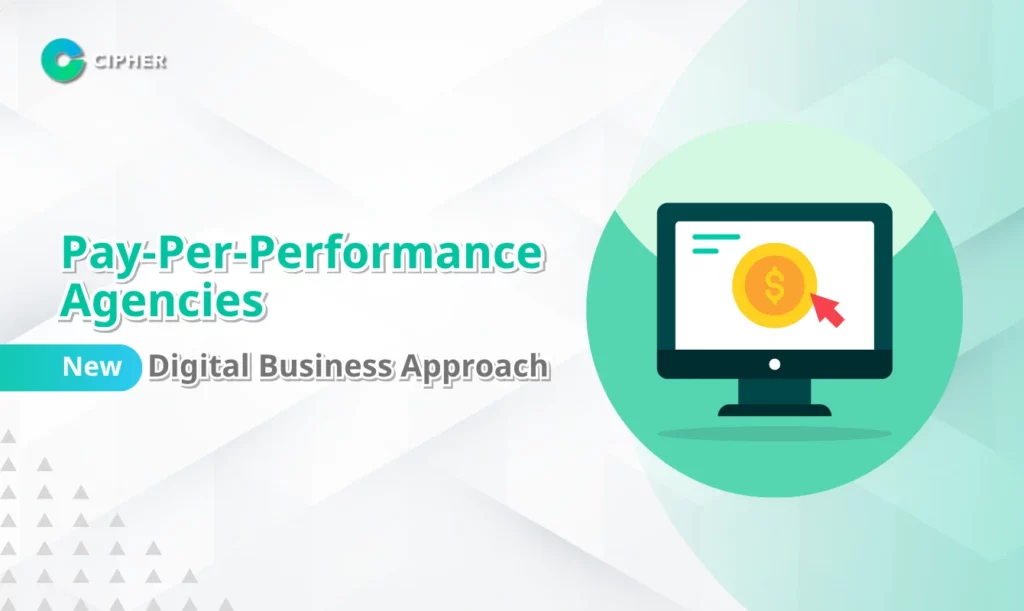 CIPHER

Pay-Per-Performance Agencies

New Digital Business Approach

$